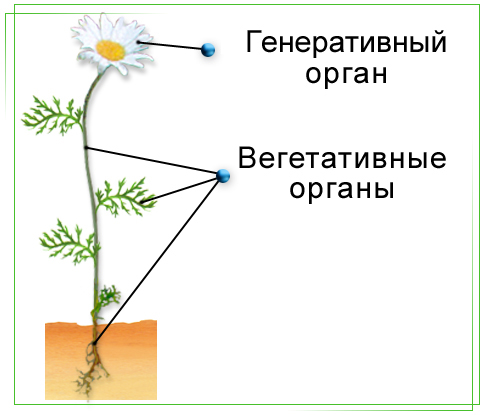 Генеративный орган

Вегетативные органы